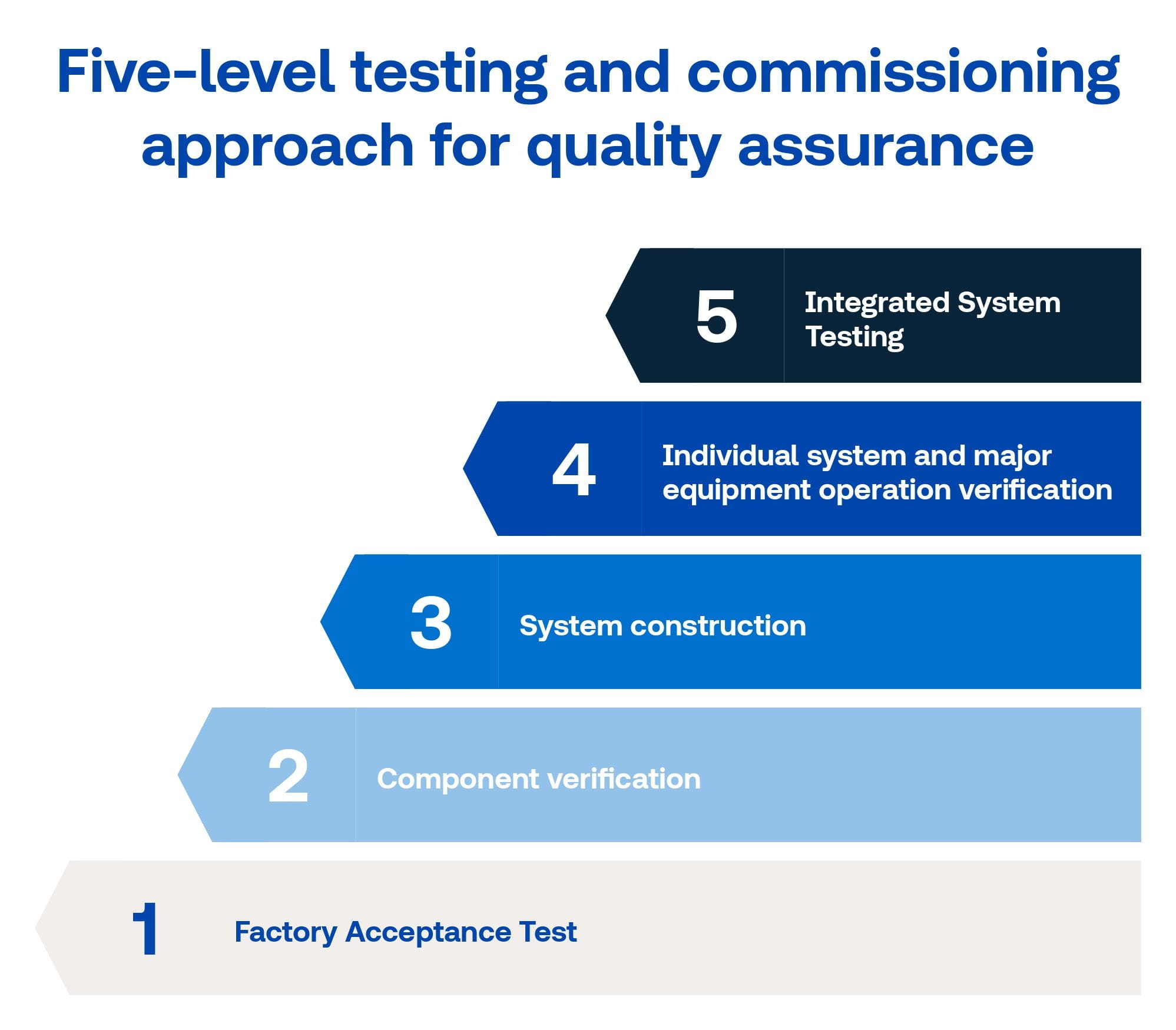 Five-level testing and commissioning approach for quality assurance

5 Integrated System Testing

4 Individual system and major equipment operation verification

3 System construction

2 Component verification

1 Factory Acceptance Test